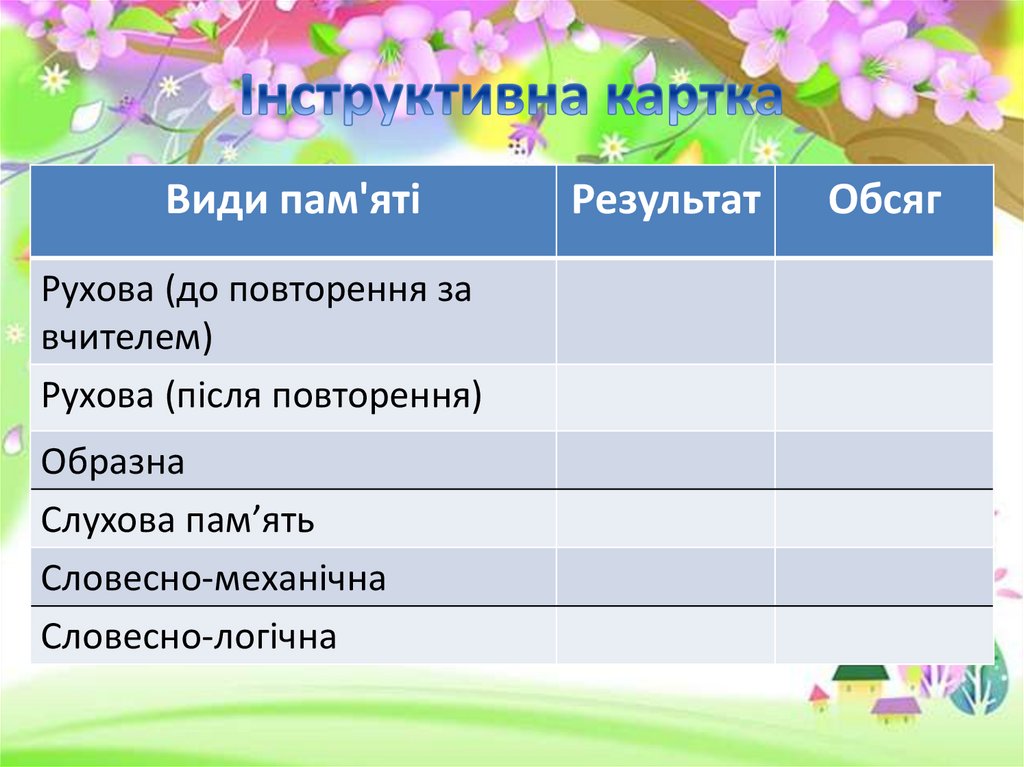 Інструктивна картка

| Види пам'яті | Результат | Обсяг |
|---|---|---|
| Рухова (до повторення за вчителем) | | |
| Рухова (після повторення) | | |
| Образна | | |
| Слухова пам’ять | | |
| Словесно-механічна | | |
| Словесно-логічна | | |